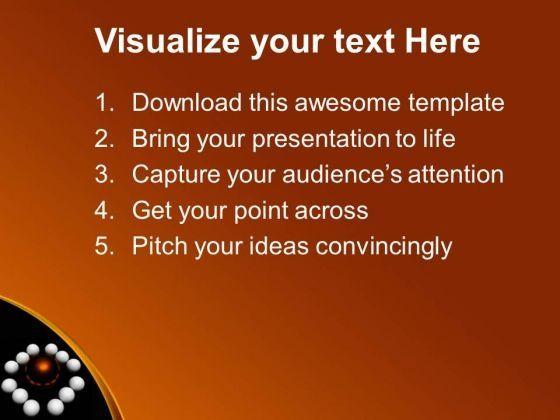 Visualize your text Here

1. Download this awesome template
2. Bring your presentation to life
3. Capture your audience’s attention
4. Get your point across
5. Pitch your ideas convincingly